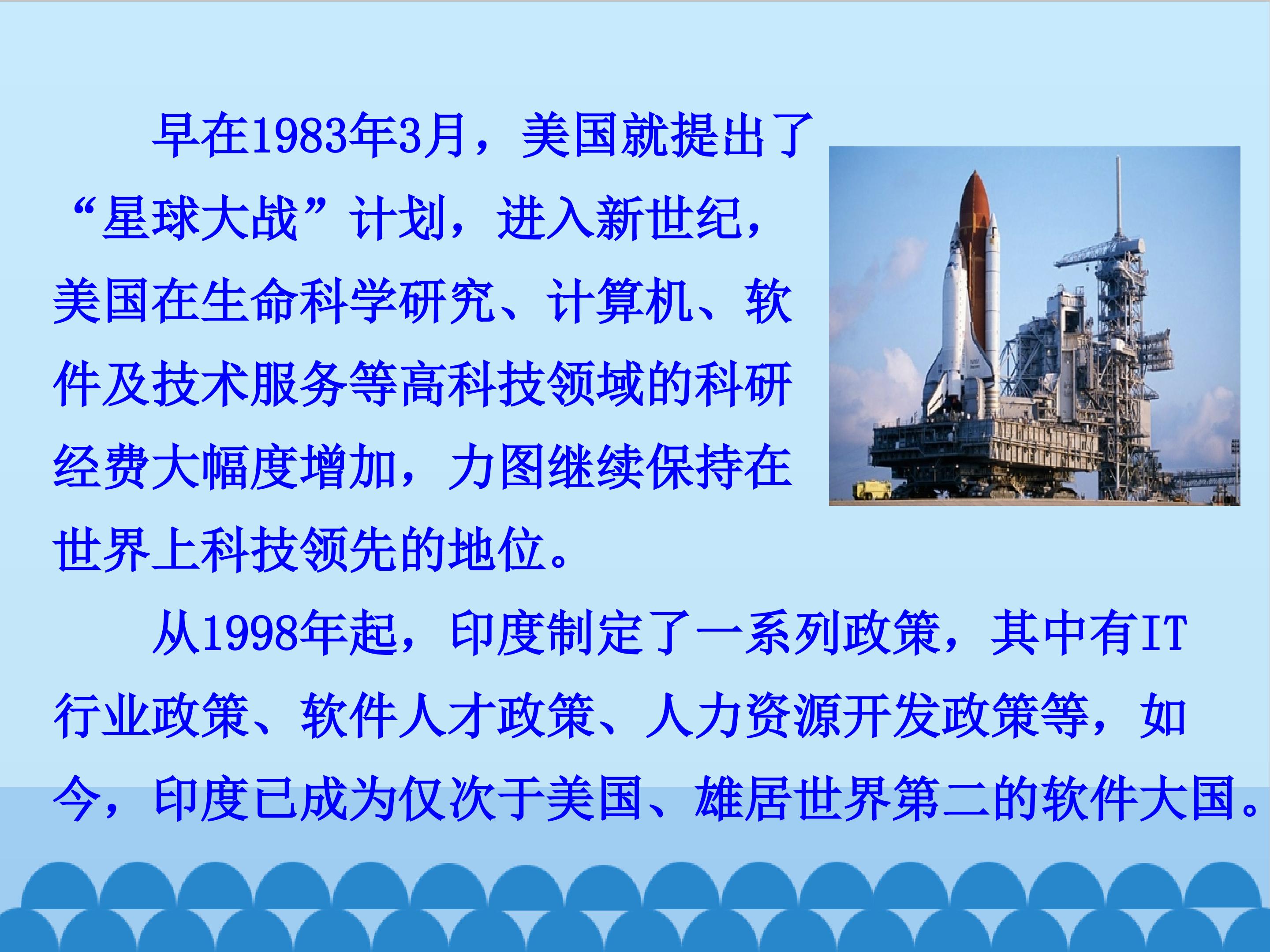 早在1983年3月，美国就提出了“星球大战”计划，进入新世纪，美国在生命科学研究、计算机、软件及技术服务等高科技领域的科研经费大幅度增加，力图继续保持在世界上科技领先的地位。

从1998年起，印度制定了一系列政策，其中有IT行业政策、软件人才政策、人力资源开发政策等，如今，印度已成为仅次于美国、雄居世界第二的软件大国。